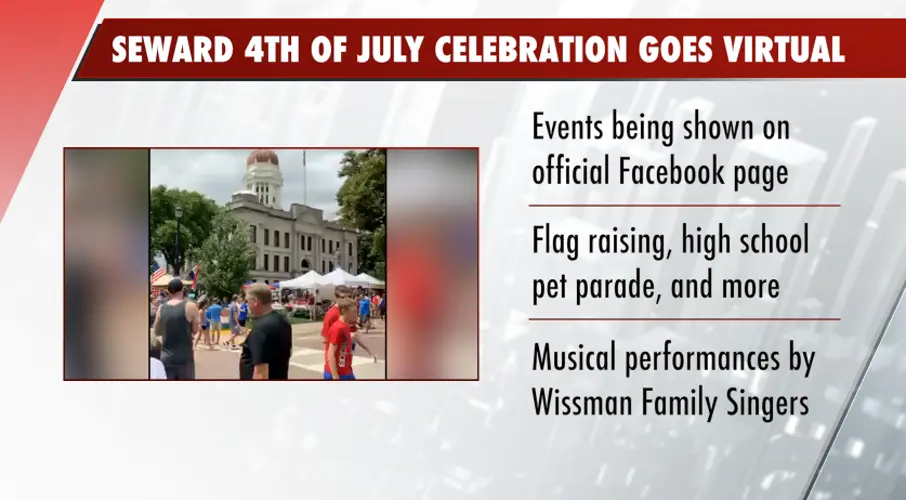 SEWARD 4TH OF JULY CELEBRATION GOES VIRTUAL

Events being shown on official Facebook page

Flag raising, high school pet parade, and more

Musical performances by Wissman Family Singers